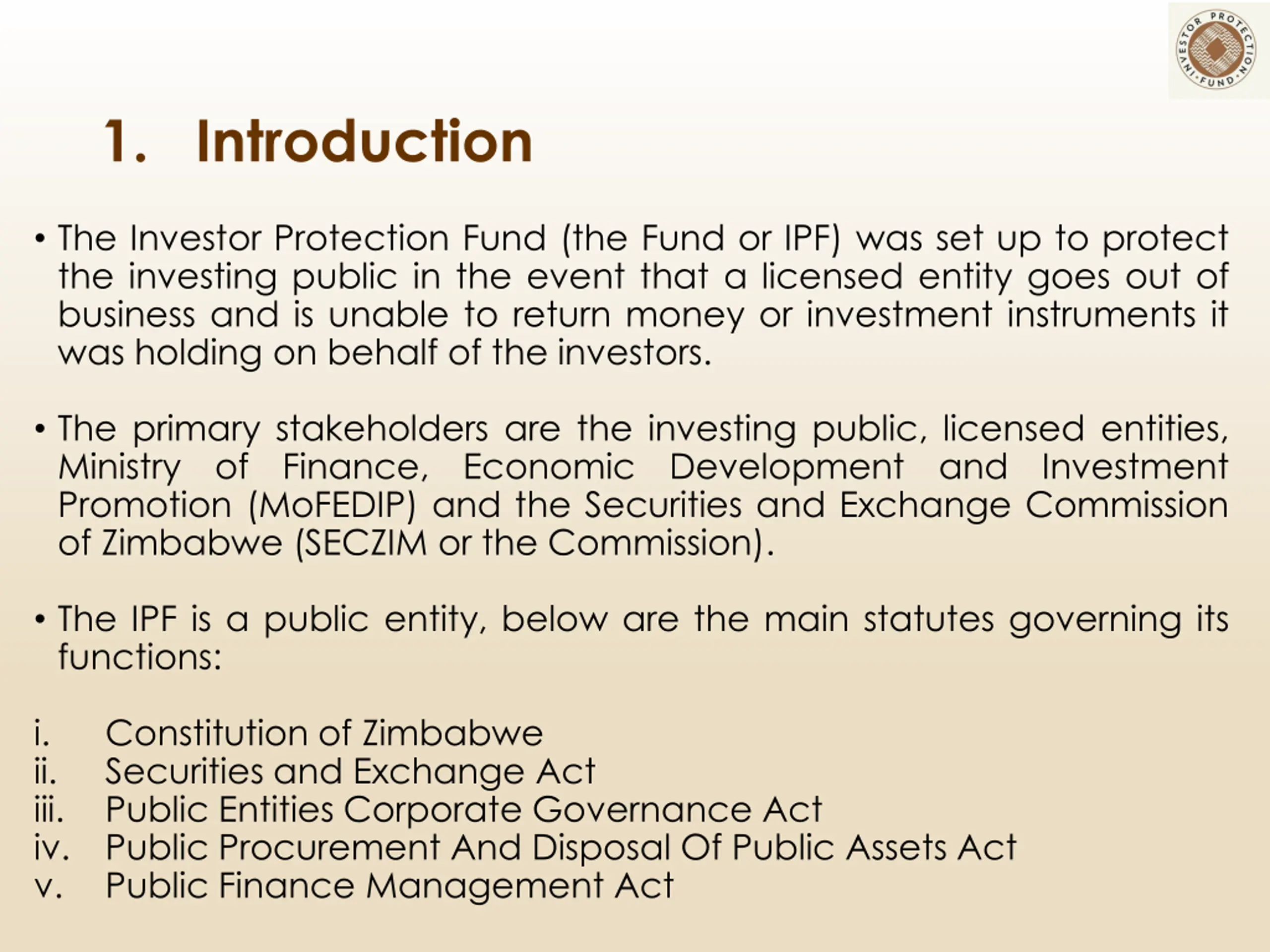 INVESTOR PROTECTION FUND

1. Introduction

• The Investor Protection Fund (the Fund or IPF) was set up to protect the investing public in the event that a licensed entity goes out of business and is unable to return money or investment instruments it was holding on behalf of the investors.

• The primary stakeholders are the investing public, licensed entities, Ministry of Finance, Economic Development and Investment Promotion (MoFEDIP) and the Securities and Exchange Commission of Zimbabwe (SECZIM or the Commission).

• The IPF is a public entity, below are the main statutes governing its functions:

i. Constitution of Zimbabwe
ii. Securities and Exchange Act
iii. Public Entities Corporate Governance Act
iv. Public Procurement And Disposal Of Public Assets Act
v. Public Finance Management Act